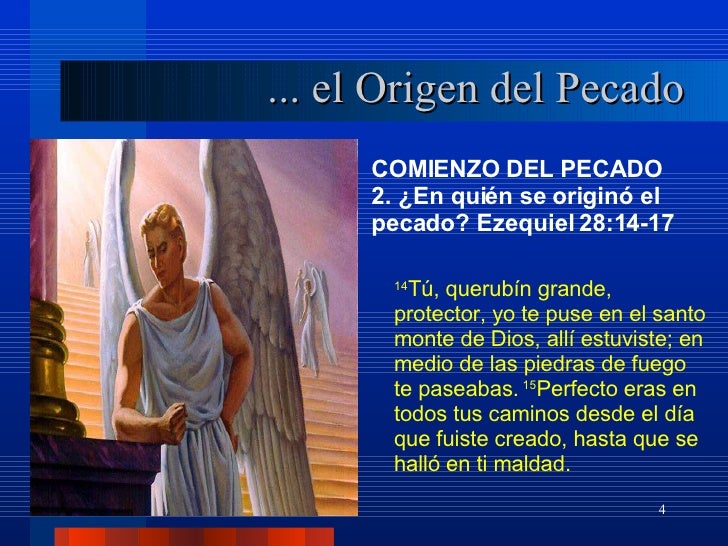 ... el Origen del Pecado

COMIENZO DEL PECADO
2. ¿En quién se originó el pecado? Ezequiel 28:14-17

$^{14}$Tú, querubín grande, protector, yo te puse en el santo monte de Dios, allí estuviste; en medio de las piedras de fuego te paseabas. $^{15}$Perfecto eras en todos tus caminos desde el día que fuiste creado, hasta que se halló en ti maldad.

4